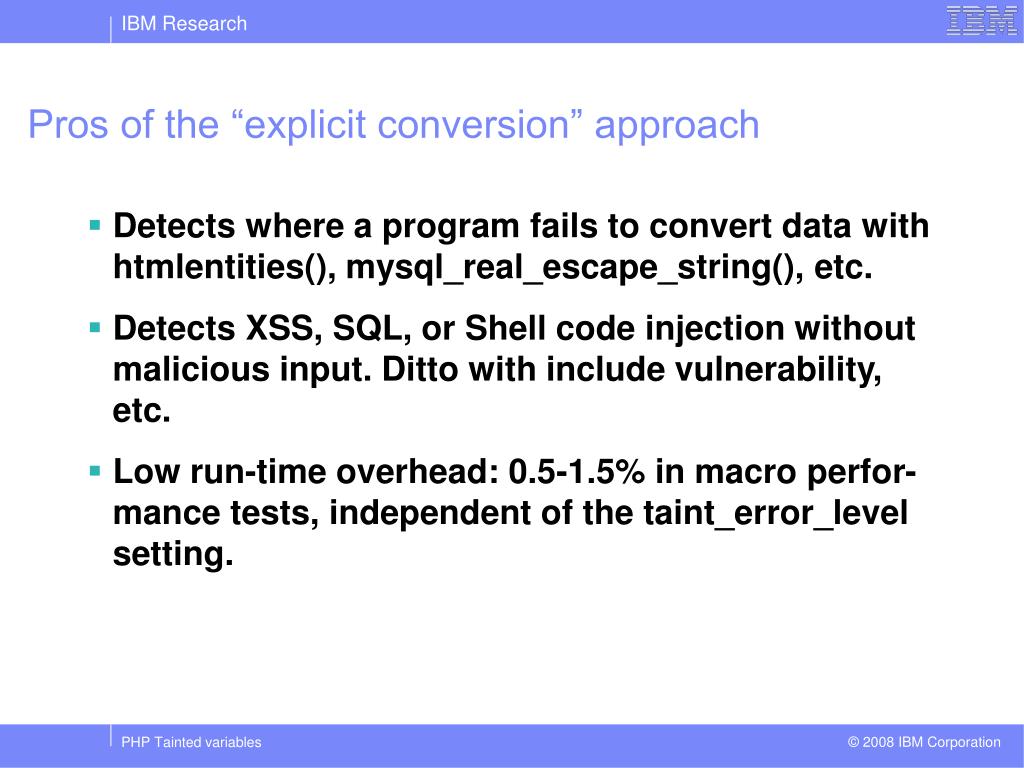 IBM Research

IBM

Pros of the “explicit conversion” approach

▪ Detects where a program fails to convert data with htmlentities(), mysql_real_escape_string(), etc.

▪ Detects XSS, SQL, or Shell code injection without malicious input. Ditto with include vulnerability, etc.

▪ Low run-time overhead: 0.5-1.5% in macro performance tests, independent of the taint_error_level setting.

PHP Tainted variables

© 2008 IBM Corporation